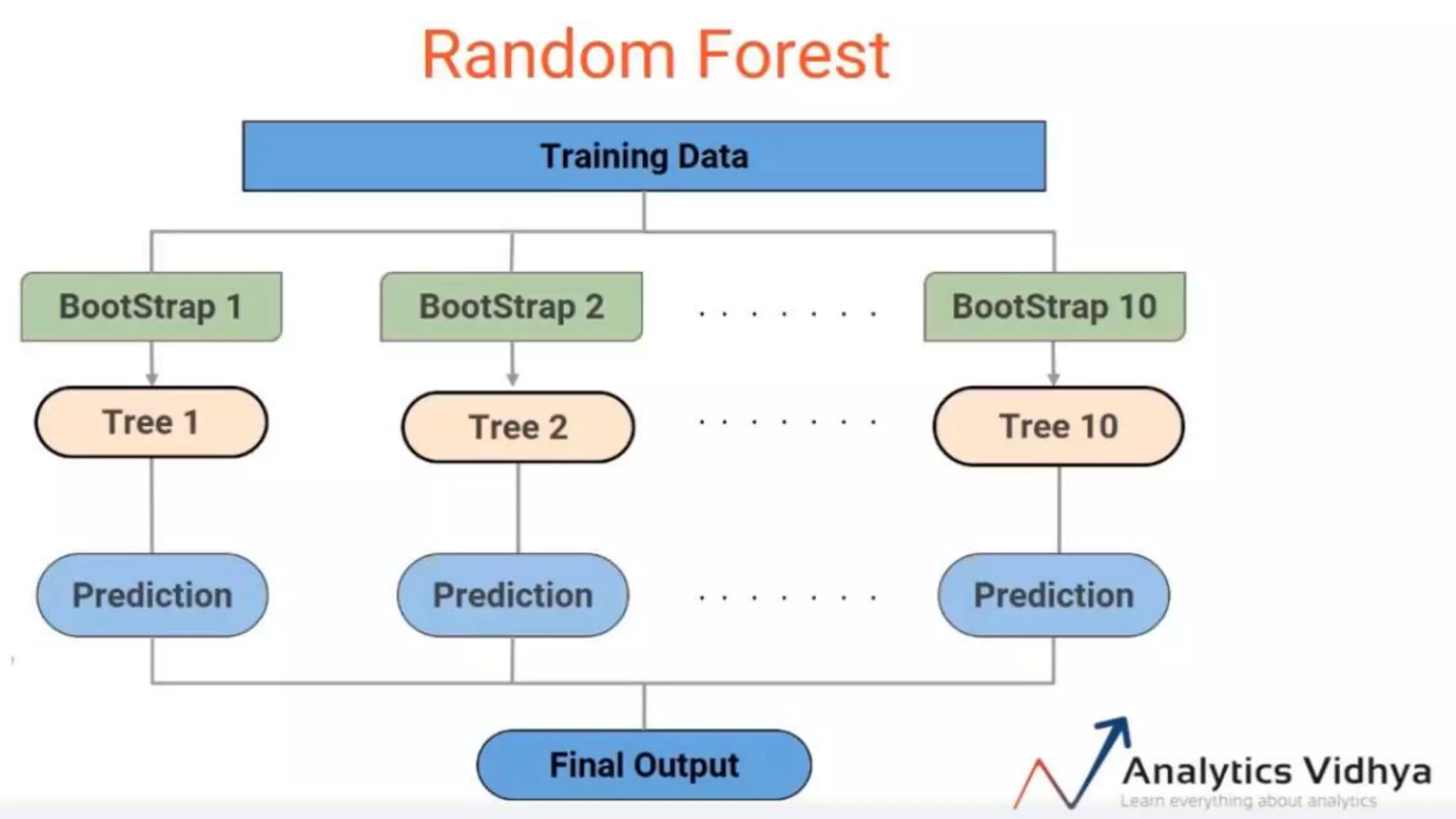 Random Forest

Training Data

BootStrap 1

BootStrap 2

. . . . . . .

BootStrap 10

Tree 1

Tree 2

. . . . . . .

Tree 10

Prediction

Prediction

. . . . . . .

Prediction

Final Output

Analytics Vidhya
Learn everything about analytics